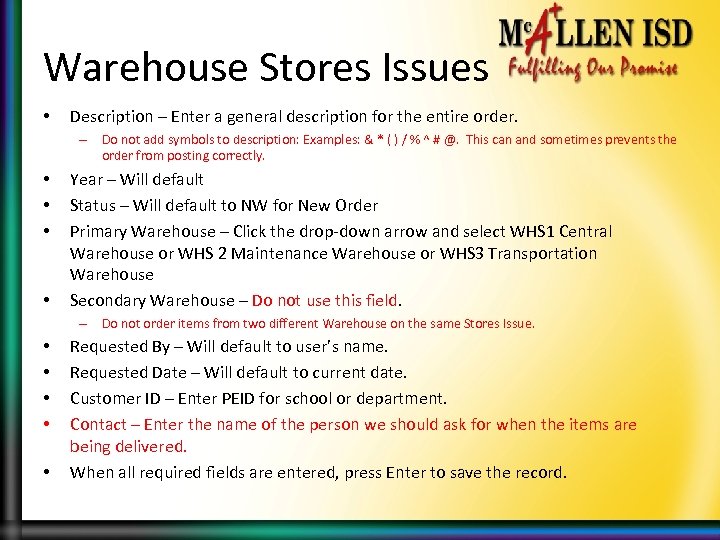 McALLEN ISD
Fulfilling Our Promise

Warehouse Stores Issues

• Description – Enter a general description for the entire order.
– Do not add symbols to description: Examples: & * ( ) / % ^ # @. This can and sometimes prevents the order from posting correctly.
• Year – Will default
• Status – Will default to NW for New Order
• Primary Warehouse – Click the drop-down arrow and select WHS1 Central Warehouse or WHS 2 Maintenance Warehouse or WHS3 Transportation Warehouse
• Secondary Warehouse – Do not use this field.
– Do not order items from two different Warehouse on the same Stores Issue.
• Requested By – Will default to user's name.
• Requested Date – Will default to current date.
• Customer ID – Enter PEID for school or department.
• Contact – Enter the name of the person we should ask for when the items are being delivered.
• When all required fields are entered, press Enter to save the record.